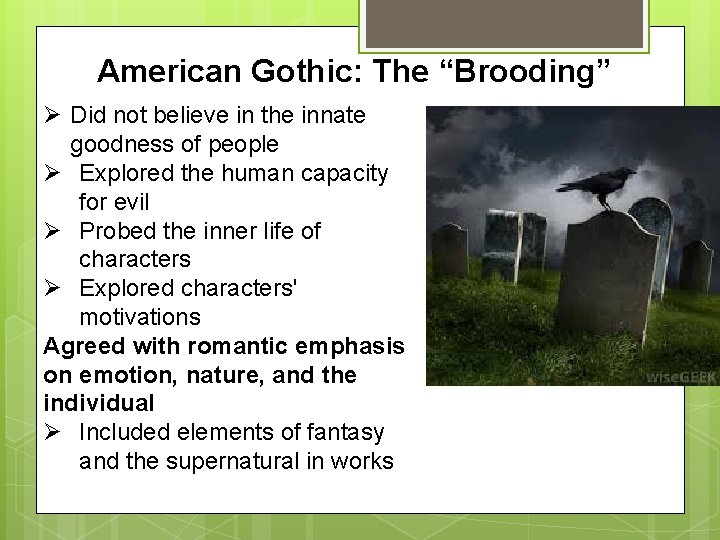 American Gothic: The “Brooding”

➢ Did not believe in the innate goodness of people
➢ Explored the human capacity for evil
➢ Probed the inner life of characters
➢ Explored characters' motivations

Agreed with romantic emphasis on emotion, nature, and the individual

➢ Included elements of fantasy and the supernatural in works

wiseGEEK